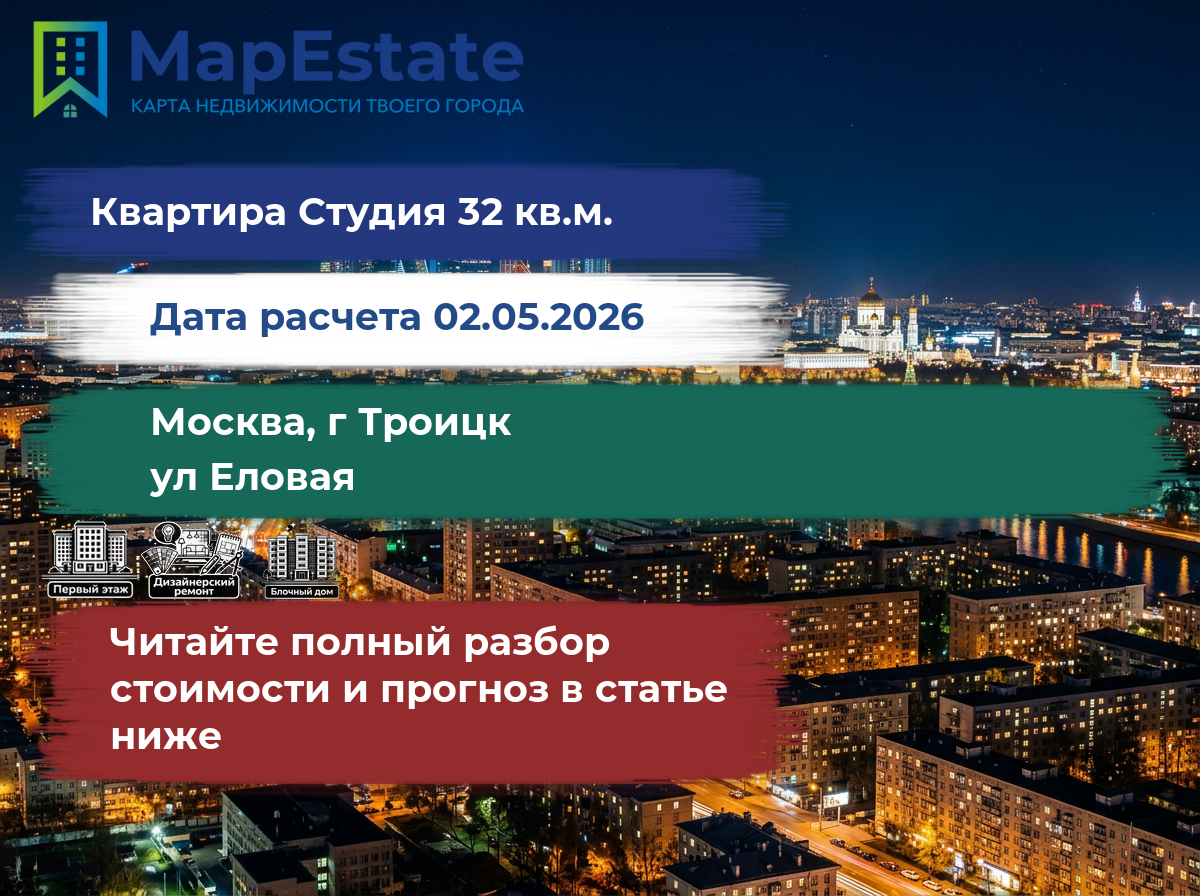 MapEstate
КАРТА НЕДВИЖИМОСТИ ТВОЕГО ГОРОДА

Квартира Студия 32 кв.м.

Дата расчета 02.05.2026

Москва, г Троицк
ул Еловая

Первый этаж

Дизайнерский ремонт

Блочный дом

Читайте полный разбор стоимости и прогноз в статье ниже